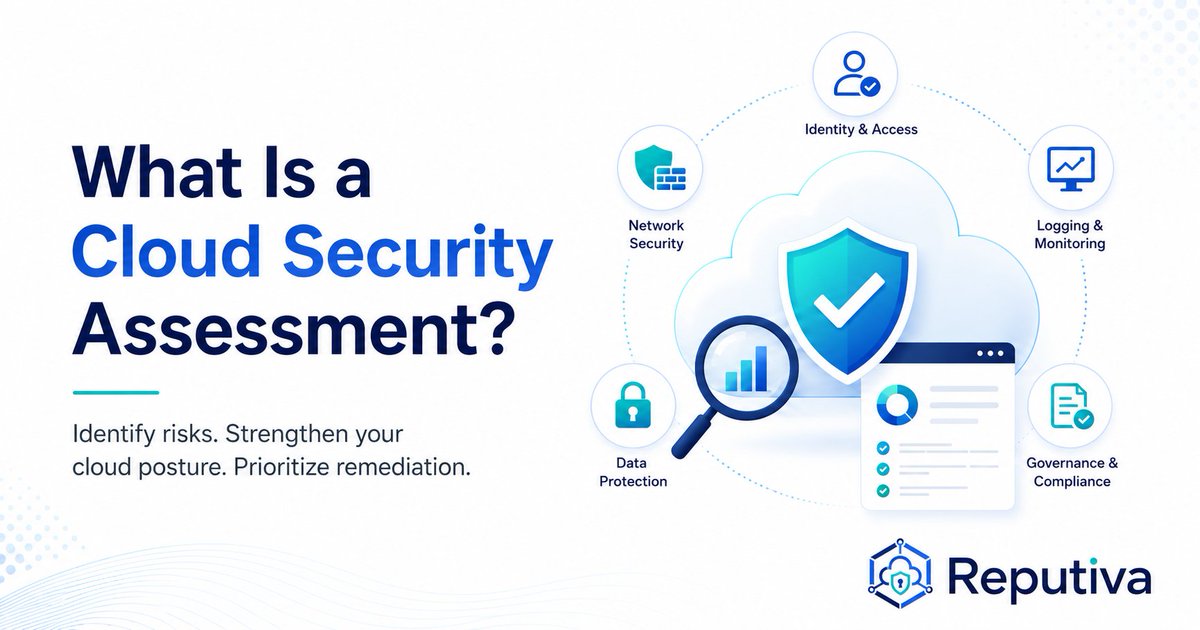 What Is a Cloud Security Assessment?

Identify risks. Strengthen your cloud posture. Prioritize remediation.

Identity & Access

Network Security

Logging & Monitoring

Data Protection

Governance & Compliance

Reputiva